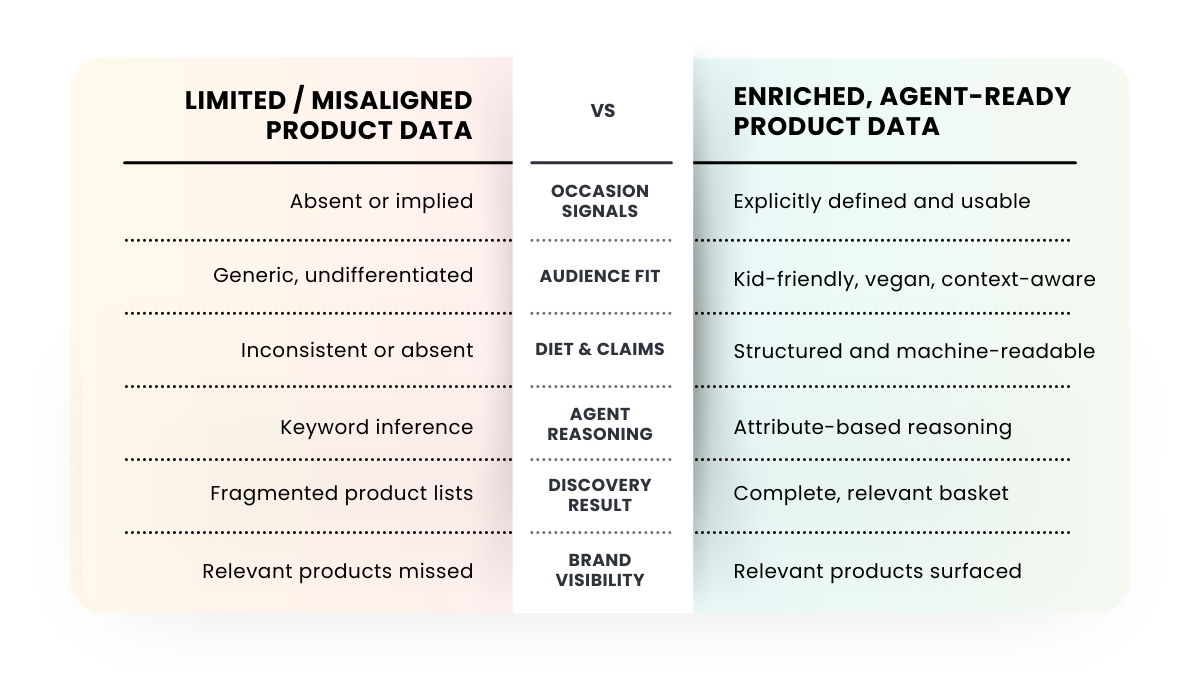 | LIMITED / MISALIGNED PRODUCT DATA | VS | ENRICHED, AGENT-READY PRODUCT DATA |
|---|---|---|
| Absent or implied | OCCASION SIGNALS | Explicitly defined and usable |
| Generic, undifferentiated | AUDIENCE FIT | Kid-friendly, vegan, context-aware |
| Inconsistent or absent | DIET & CLAIMS | Structured and machine-readable |
| Keyword inference | AGENT REASONING | Attribute-based reasoning |
| Fragmented product lists | DISCOVERY RESULT | Complete, relevant basket |
| Relevant products missed | BRAND VISIBILITY | Relevant products surfaced |